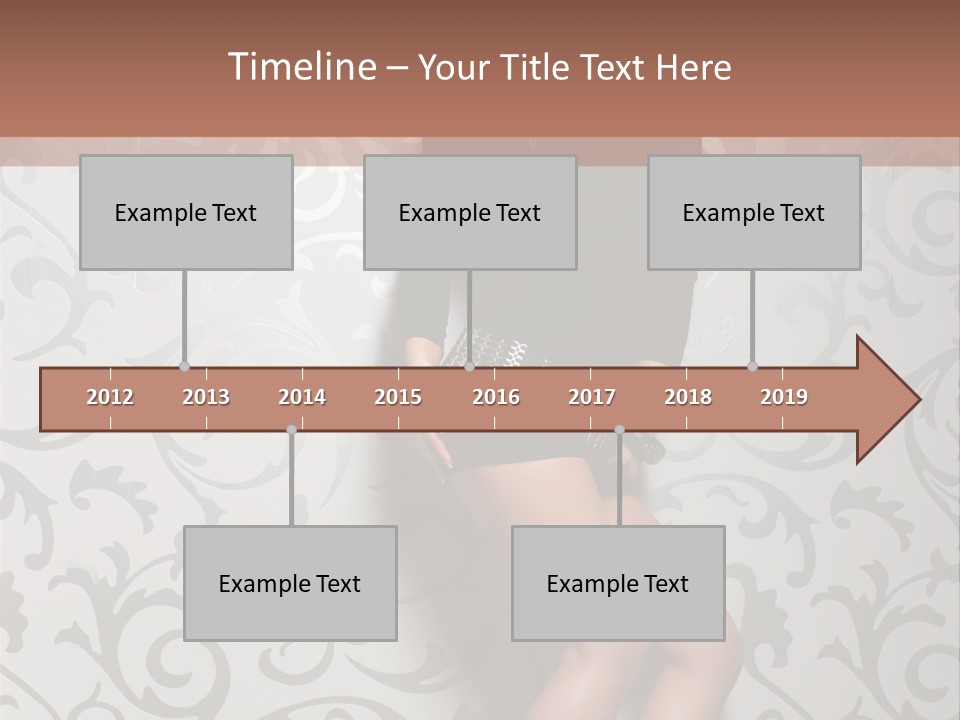 Timeline – Your Title Text Here

Example Text

Example Text

Example Text

2012 2013 2014 2015 2016 2017 2018 2019

Example Text

Example Text